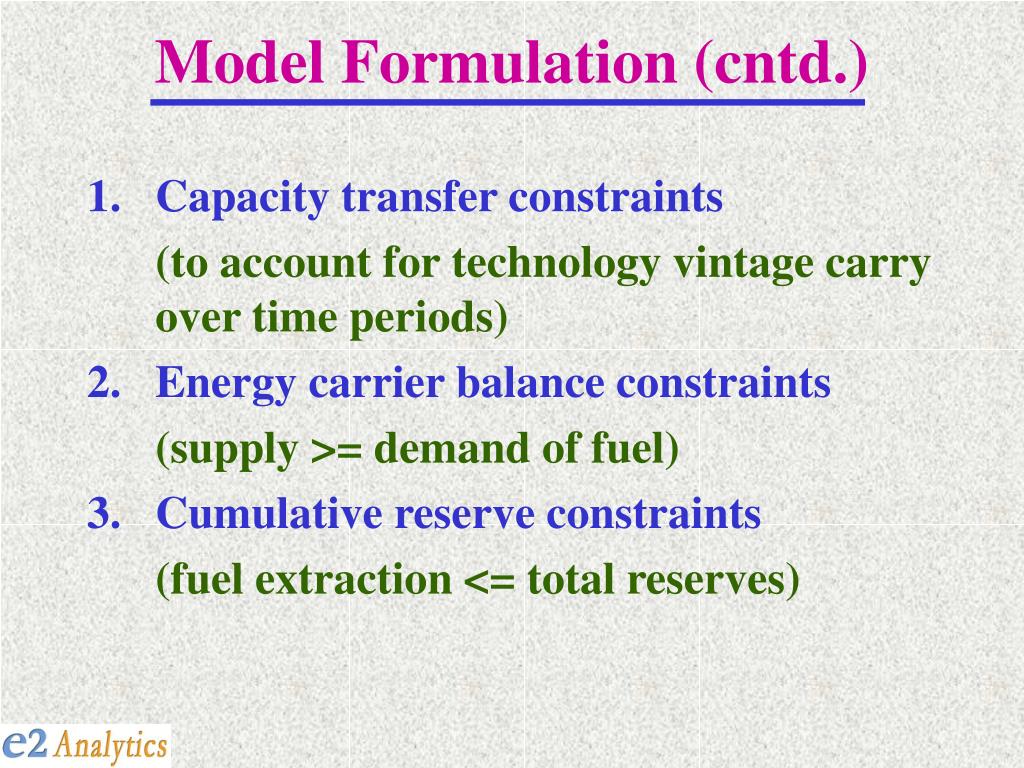 Model Formulation (cntd.)

1. Capacity transfer constraints

(to account for technology vintage carry over time periods)

2. Energy carrier balance constraints

(supply >= demand of fuel)

3. Cumulative reserve constraints

(fuel extraction <= total reserves)

e2 Analytics